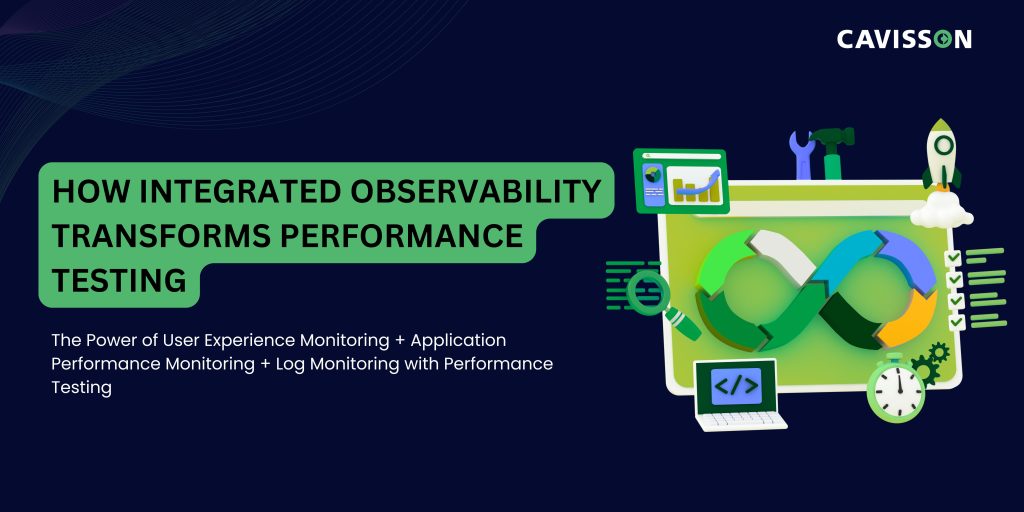 CAVISSON

HOW INTEGRATED OBSERVABILITY TRANSFORMS PERFORMANCE TESTING

The Power of User Experience Monitoring + Application Performance Monitoring + Log Monitoring with Performance Testing

</>